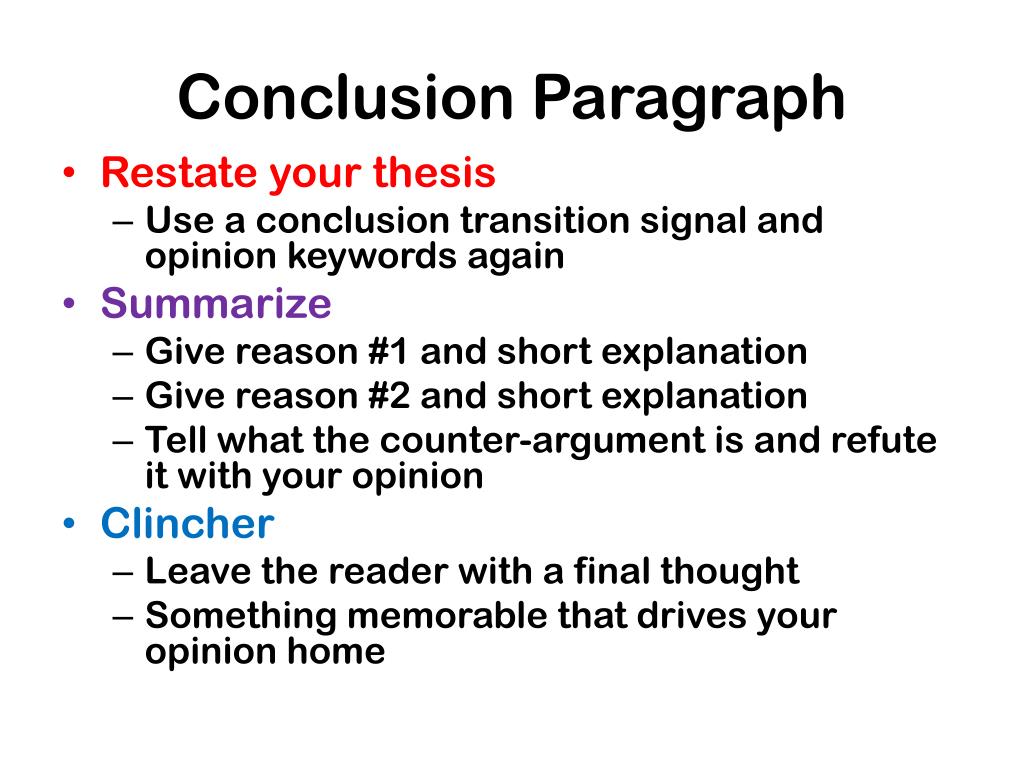 Conclusion Paragraph

• Restate your thesis
  – Use a conclusion transition signal and opinion keywords again
• Summarize
  – Give reason #1 and short explanation
  – Give reason #2 and short explanation
  – Tell what the counter-argument is and refute it with your opinion
• Clincher
  – Leave the reader with a final thought
  – Something memorable that drives your opinion home